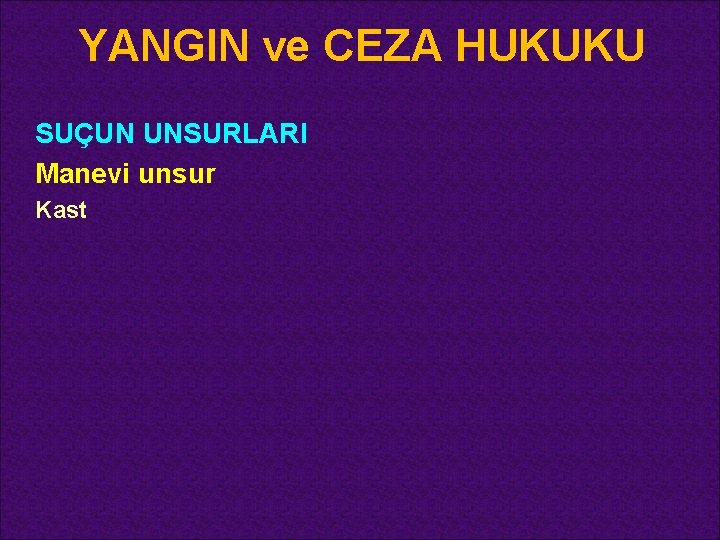 YANGIN ve CEZA HUKUKU

SUÇUN UNSURLARI

Manevi unsur

Kast